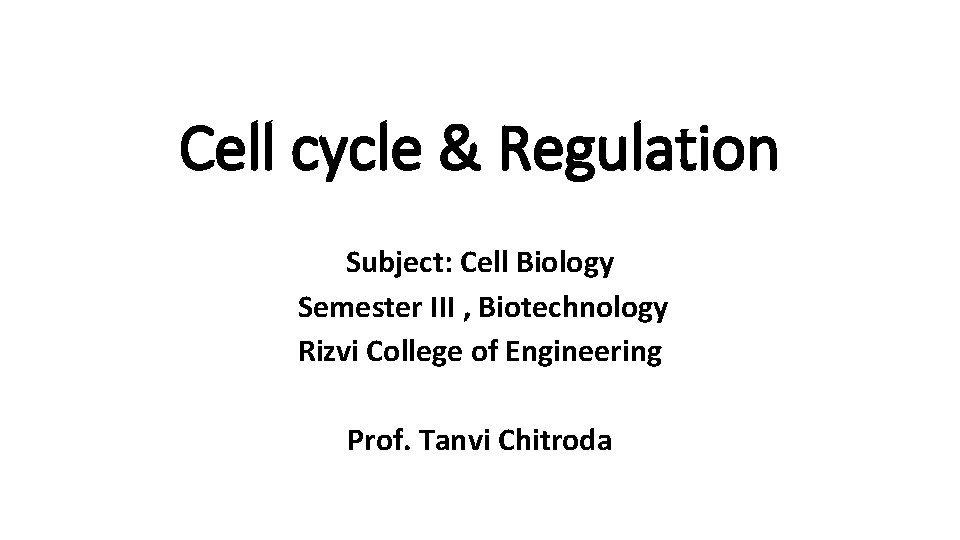 Cell cycle & Regulation

Subject: Cell Biology
Semester III , Biotechnology
Rizvi College of Engineering

Prof. Tanvi Chitroda